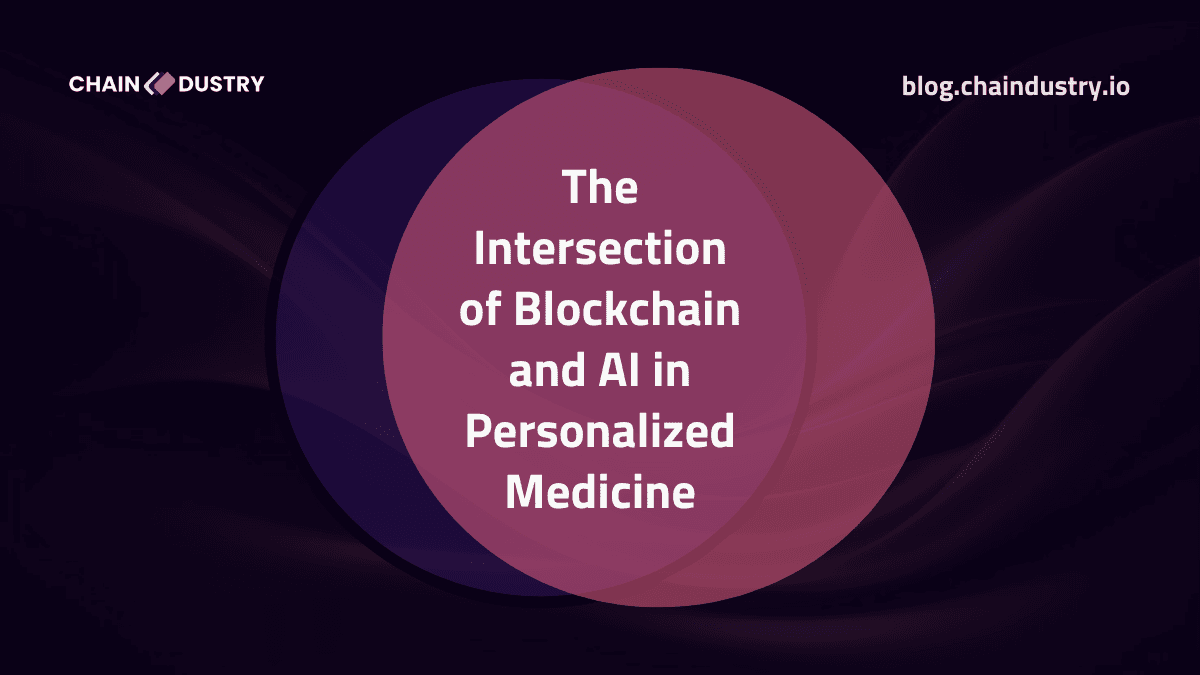 CHAIN DUSTRY

blog.chaindustry.io

The Intersection of Blockchain and AI in Personalized Medicine